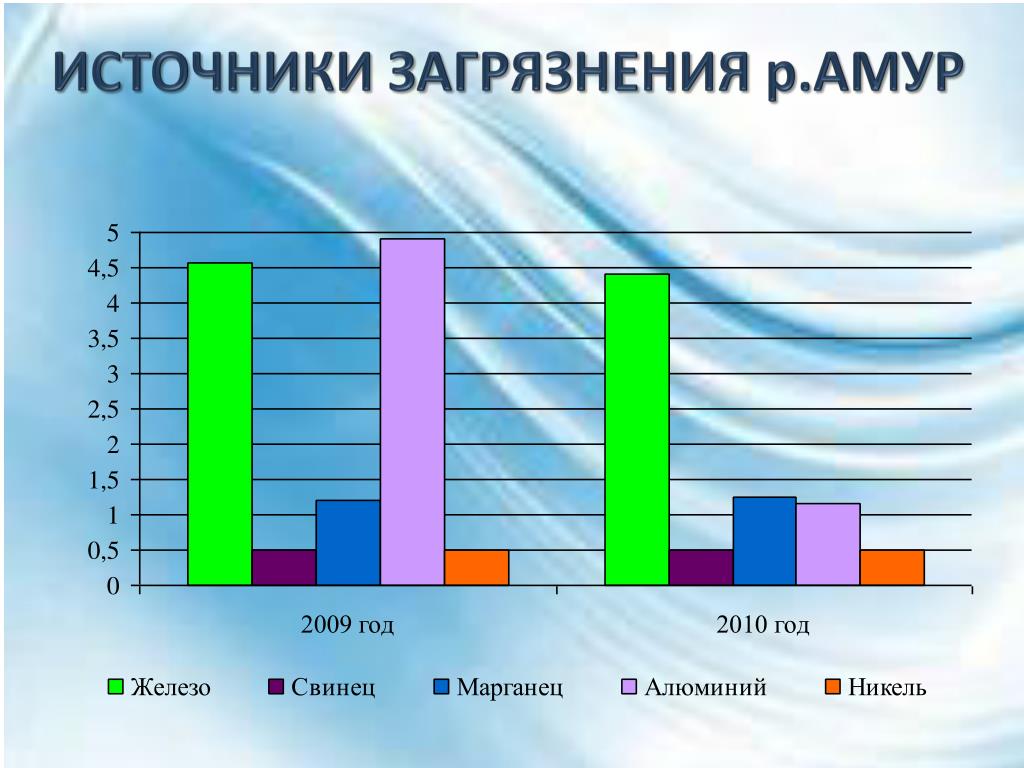 ИСТОЧНИКИ ЗАГРЯЗНЕНИЯ р.АМУР

5
4,5
4
3,5
3
2,5
2
1,5
1
0,5
0

2009 год
2010 год

Железо
Свинец
Марганец
Алюминий
Никель